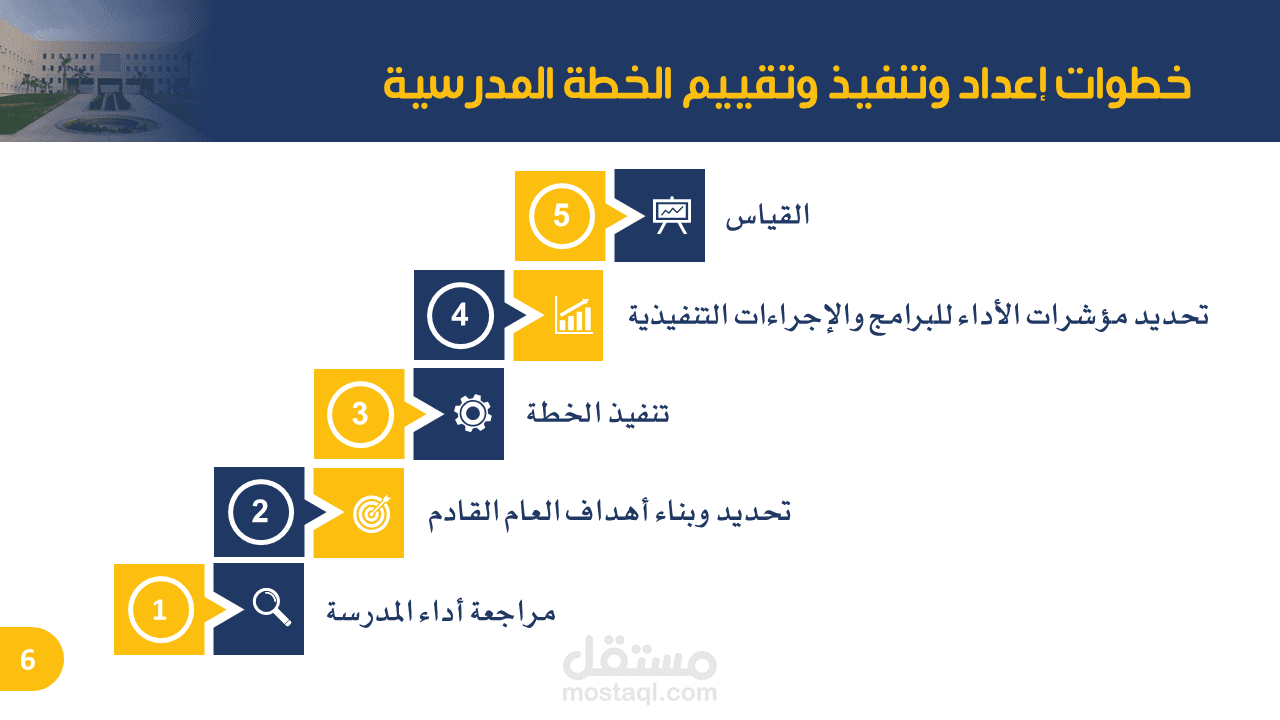 خطوات إعداد وتنفيذ وتقييم الخطة المدرسية

5
القياس

4
تحديد مؤشرات الأداء للبرامج والإجراءات التنفيذية

3
تنفيذ الخطة

2
تحديد وبناء أهداف العام القادم

1
مراجعة أداء المدرسة

6

مستقل
mostaql.com